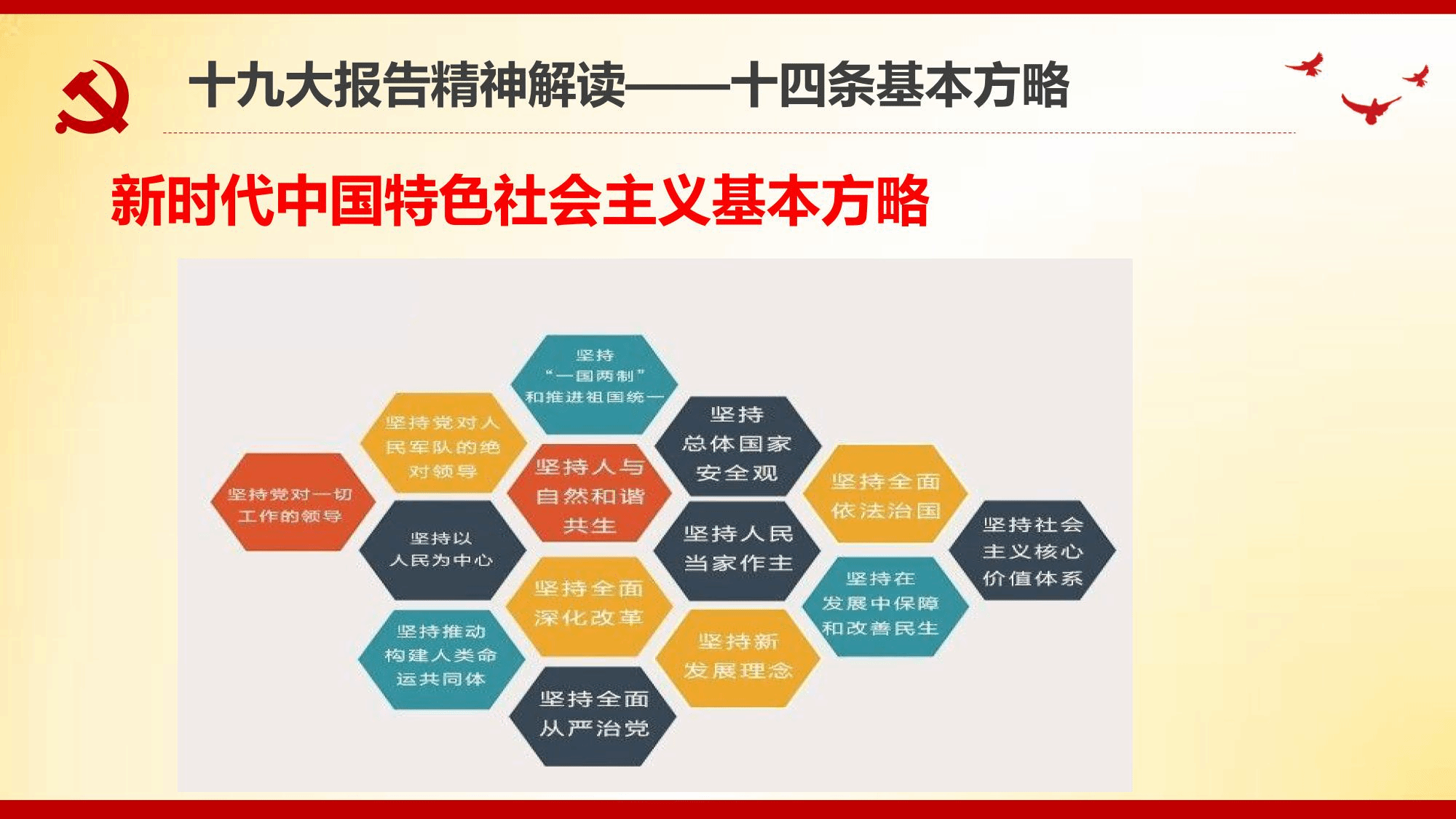 十九大报告精神解读——十四条基本方略

新时代中国特色社会主义基本方略

坚持党对一切工作的领导

坚持党对人民军队的绝对领导

坚持以人民为中心

坚持推动构建人类命运共同体

坚持“一国两制”和推进祖国统一

坚持人与自然和谐共生

坚持全面深化改革

坚持全面从严治党

坚持总体国家安全观

坚持人民当家作主

坚持新发展理念

坚持全面依法治国

坚持在发展中保障和改善民生

坚持社会主义核心价值体系